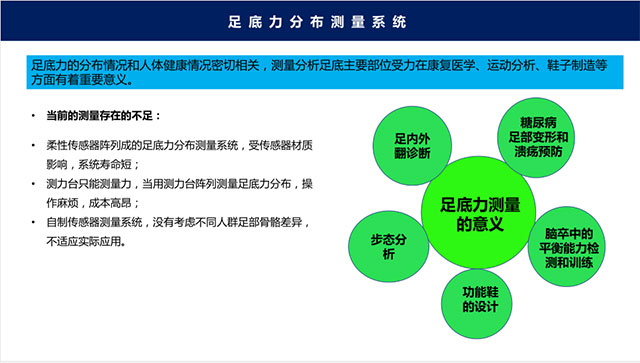 足底力分布测量系统

足底力的分布情况和人体健康情况密切相关，测量分析足底主要部位受力在康复医学、运动分析、鞋子制造等方面有着重要意义。

• 当前的测量存在的不足：

• 柔性传感器阵列成的足底力分布测量系统，受传感器材质影响，系统寿命短；

• 测力台只能测量力，当用测力台阵列测量足底力分布，操作麻烦，成本高昂；

• 自制传感器测量系统，没有考虑不同人群足部骨骼差异，不适应实际应用。

足内外翻诊断

糖尿病足部变形和溃疡预防

足底力测量的意义

步态分析

脑卒中的平衡能力检测和训练

功能鞋的设计